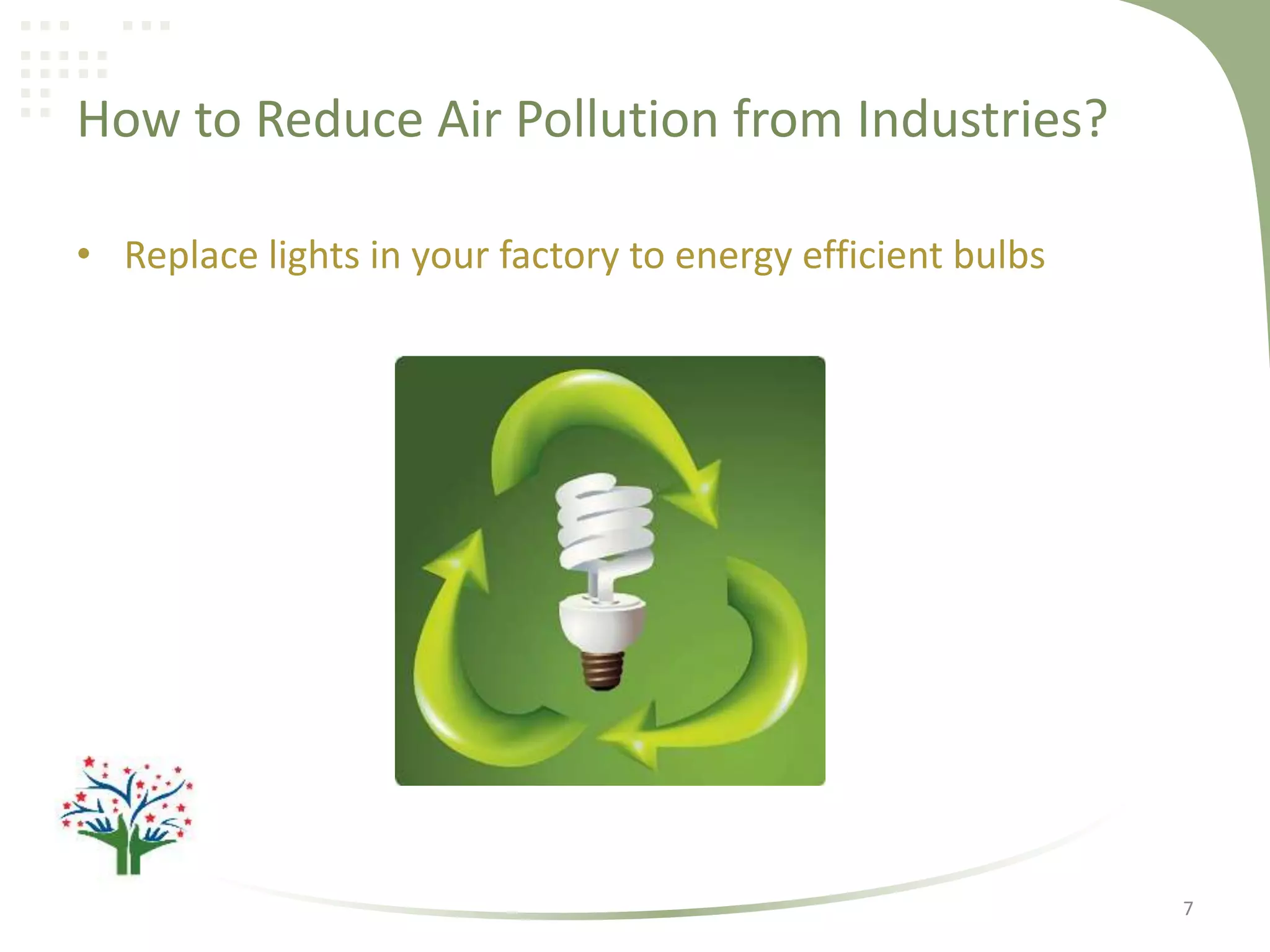 How to Reduce Air Pollution from Industries?

• Replace lights in your factory to energy efficient bulbs

7